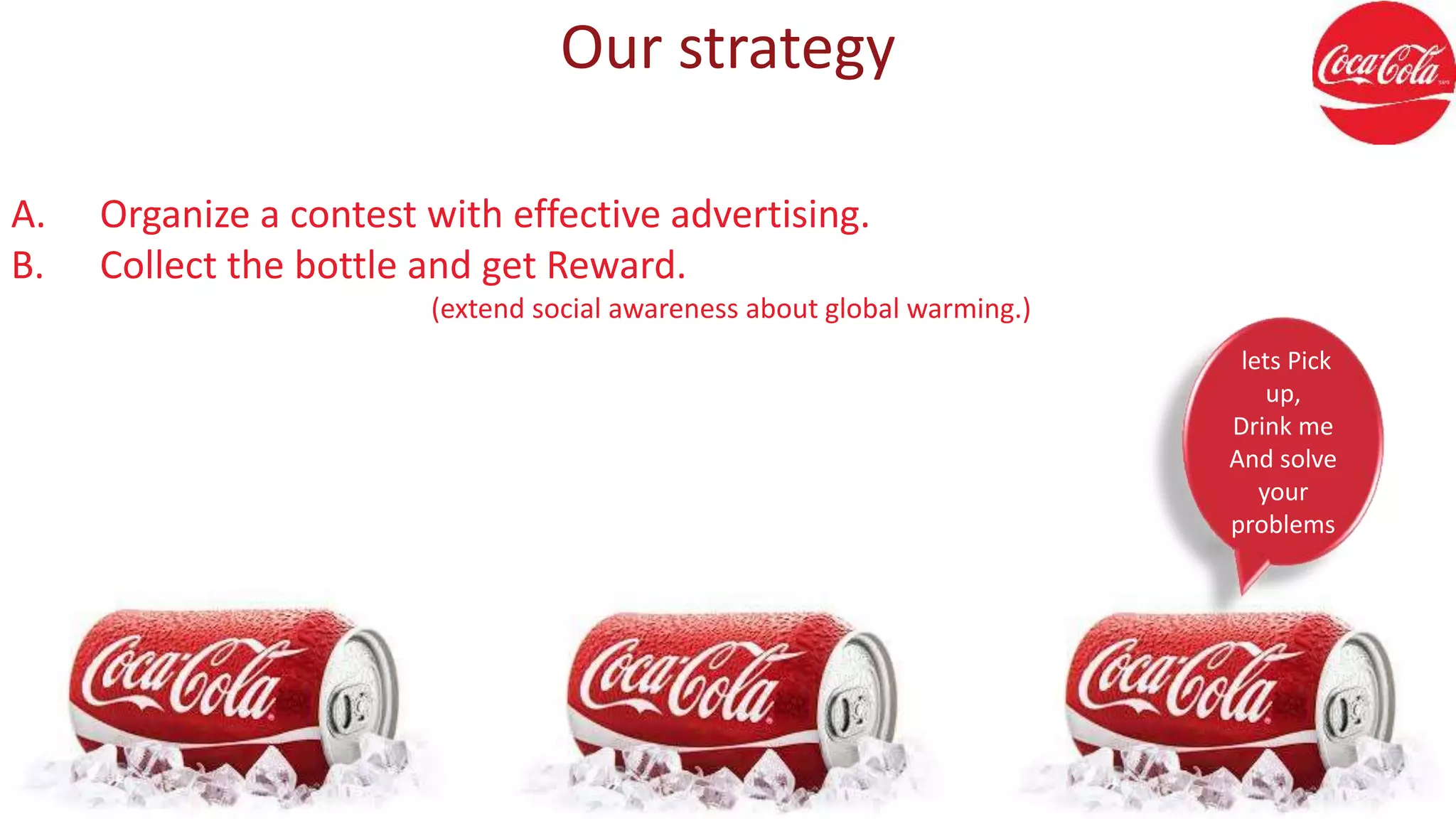 Our strategy

Coca-Cola

A. Organize a contest with effective advertising.
B. Collect the bottle and get Reward.
(extend social awareness about global warming.)

lets Pick up,
Drink me
And solve your problems

Coca-Cola

Coca-Cola

Coca-Cola